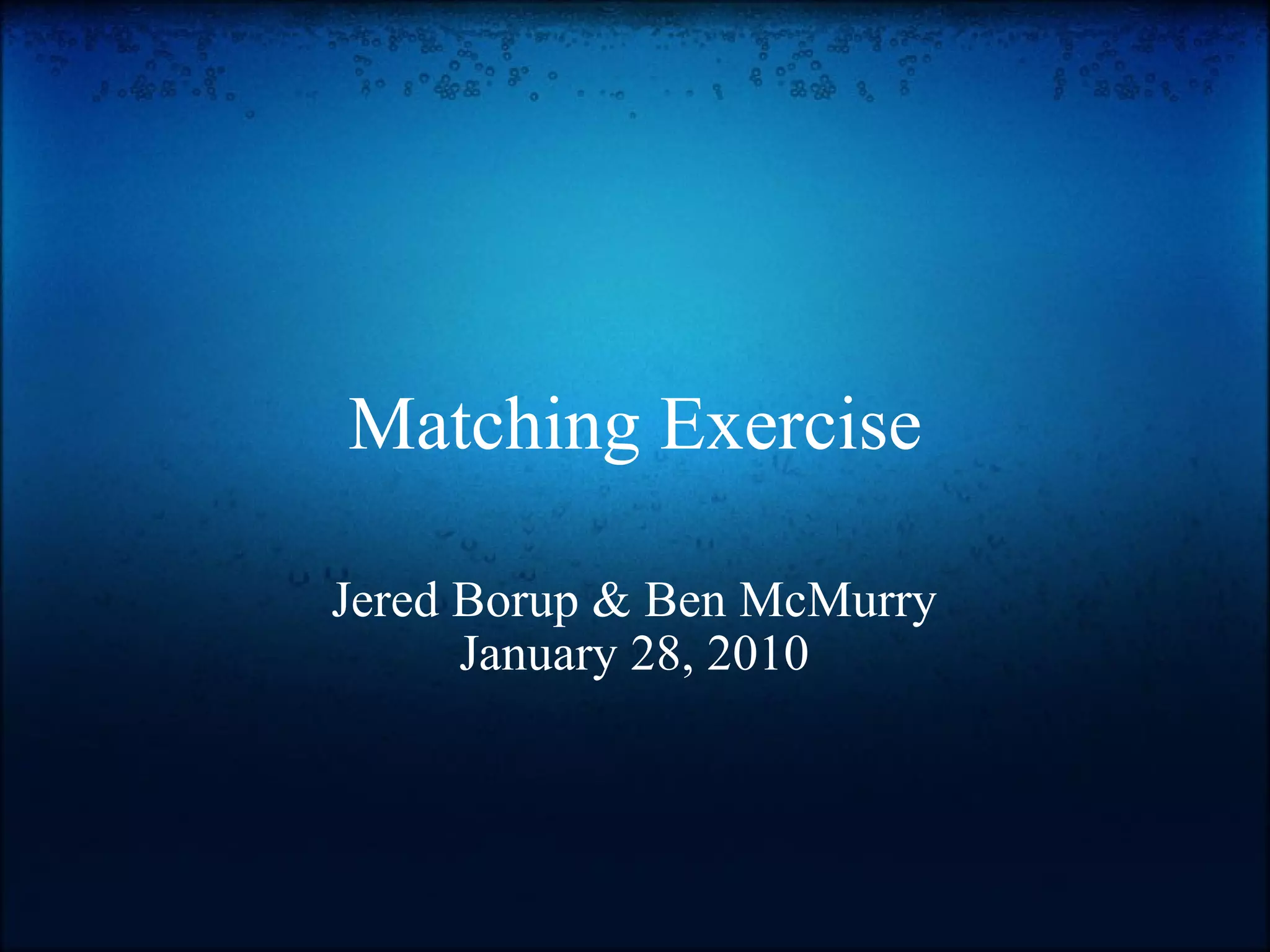 Matching Exercise

Jered Borup & Ben McMurry
January 28, 2010